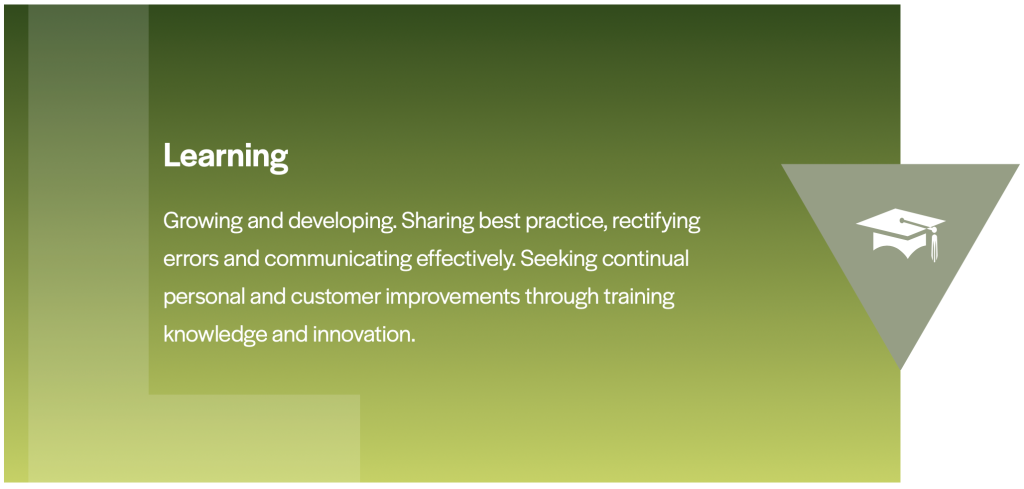 Learning

Growing and developing. Sharing best practice, rectifying errors and communicating effectively. Seeking continual personal and customer improvements through training knowledge and innovation.